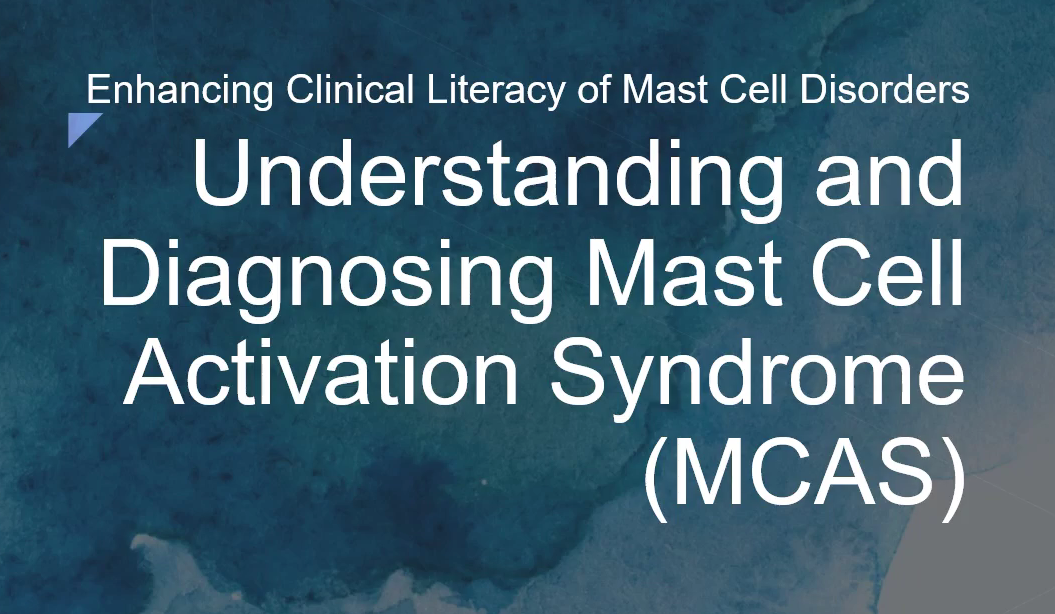 Enhancing Clinical Literacy of Mast Cell Disorders

Understanding and Diagnosing Mast Cell Activation Syndrome (MCAS)